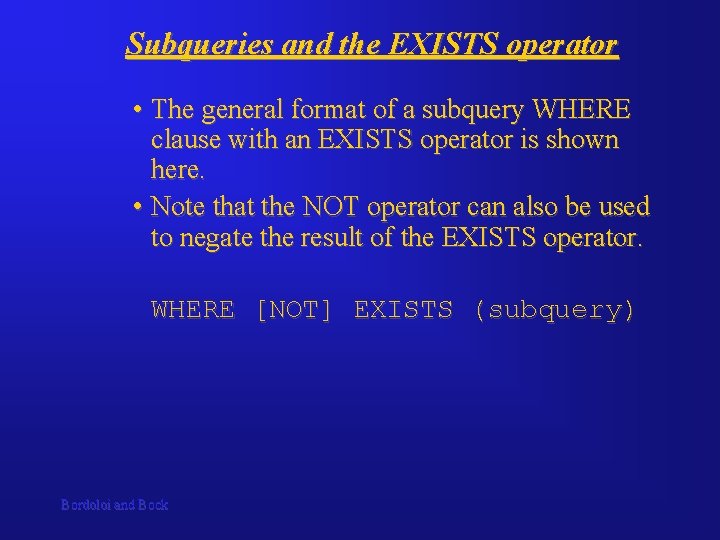 Subqueries and the EXISTS operator

• The general format of a subquery WHERE clause with an EXISTS operator is shown here.
• Note that the NOT operator can also be used to negate the result of the EXISTS operator.

WHERE [NOT] EXISTS (subquery)

Bordoloi and Bock